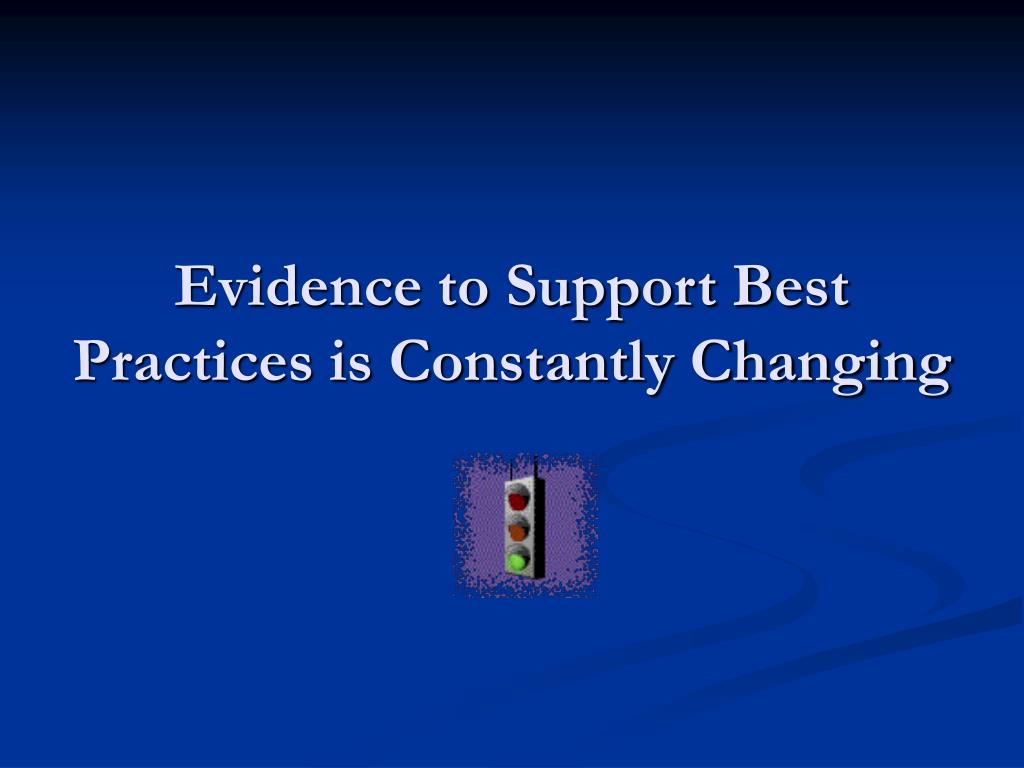 Evidence to Support Best Practices is Constantly Changing